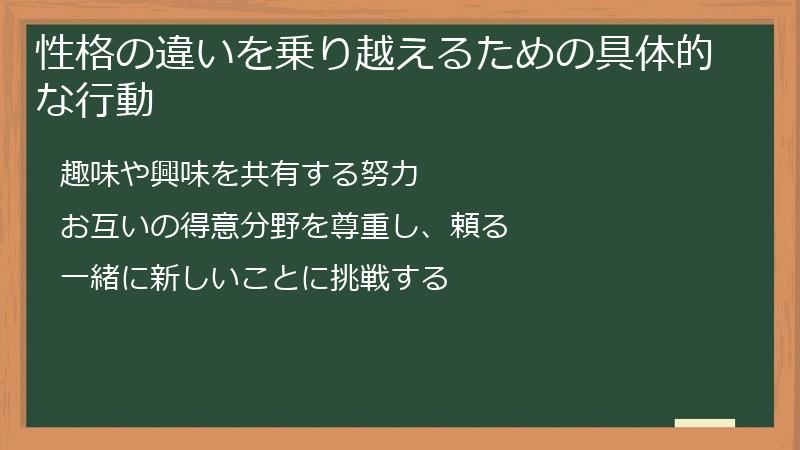 性格の違いを乗り越えるための具体的な行動

趣味や興味を共有する努力

お互いの得意分野を尊重し、頼る

一緒に新しいことに挑戦する